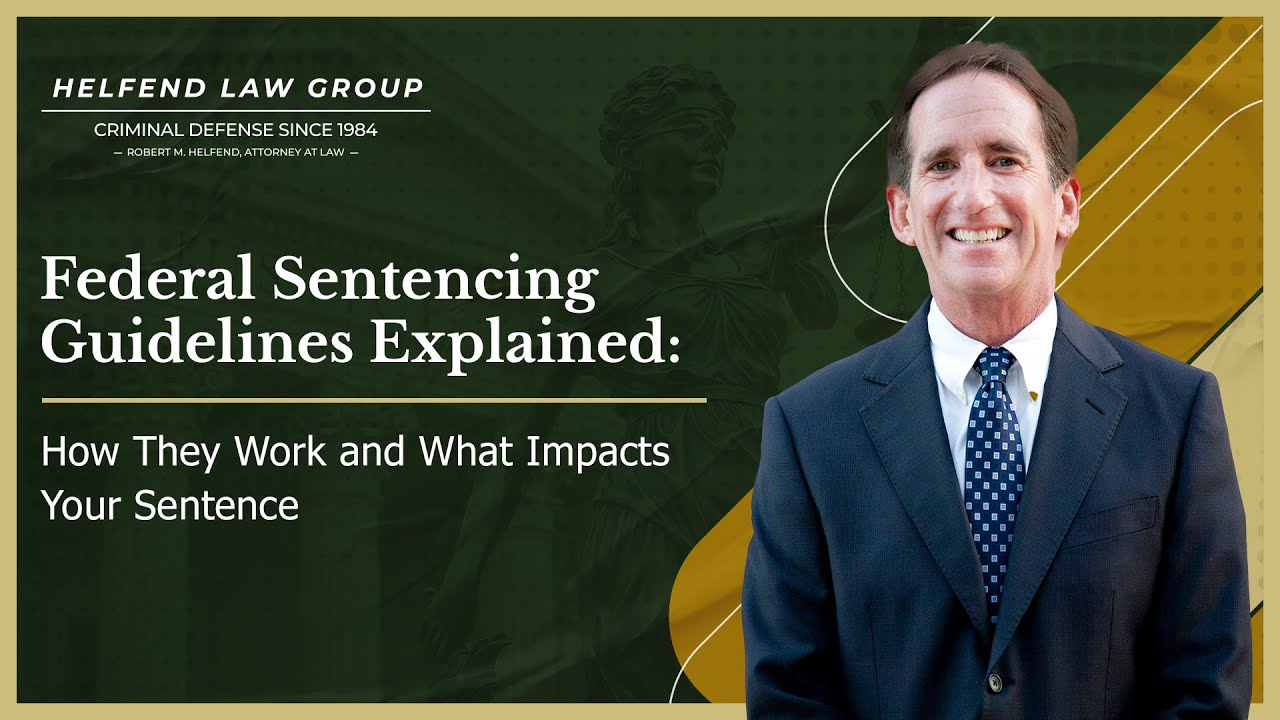 HELFEND LAW GROUP
CRIMINAL DEFENSE SINCE 1984
— ROBERT M. HELFEND, ATTORNEY AT LAW —

Federal Sentencing Guidelines Explained:

How They Work and What Impacts Your Sentence